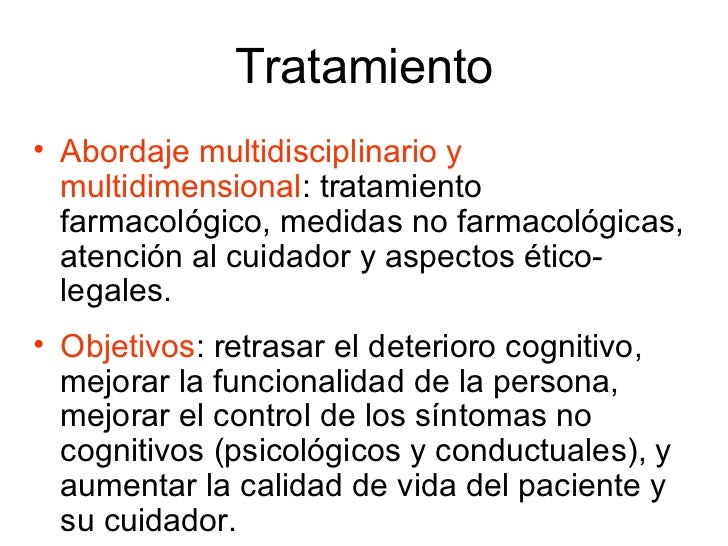 Tratamiento

• Abordaje multidisciplinario y multidimensional: tratamiento farmacológico, medidas no farmacológicas, atención al cuidador y aspectos ético-legales.

• Objetivos: retrasar el deterioro cognitivo, mejorar la funcionalidad de la persona, mejorar el control de los síntomas no cognitivos (psicológicos y conductuales), y aumentar la calidad de vida del paciente y su cuidador.